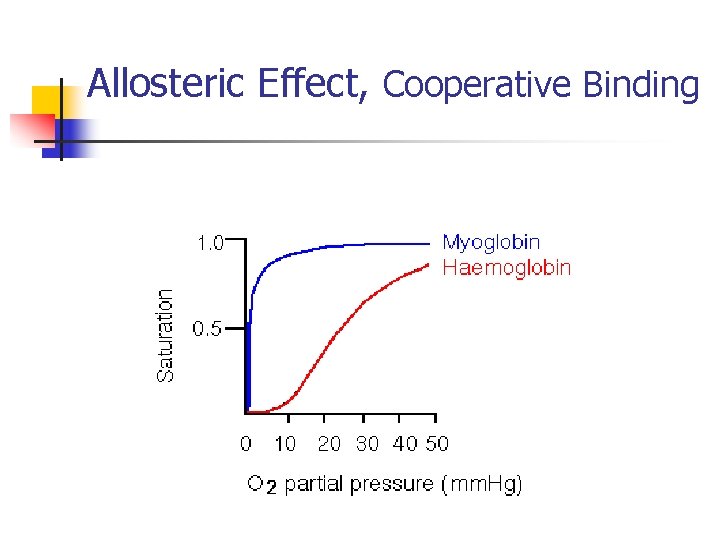 Allosteric Effect, Cooperative Binding

1.0
0.5
Saturation
Myoglobin
Haemoglobin
0 10 20 30 40 50
$O_2$ partial pressure (mmHg)